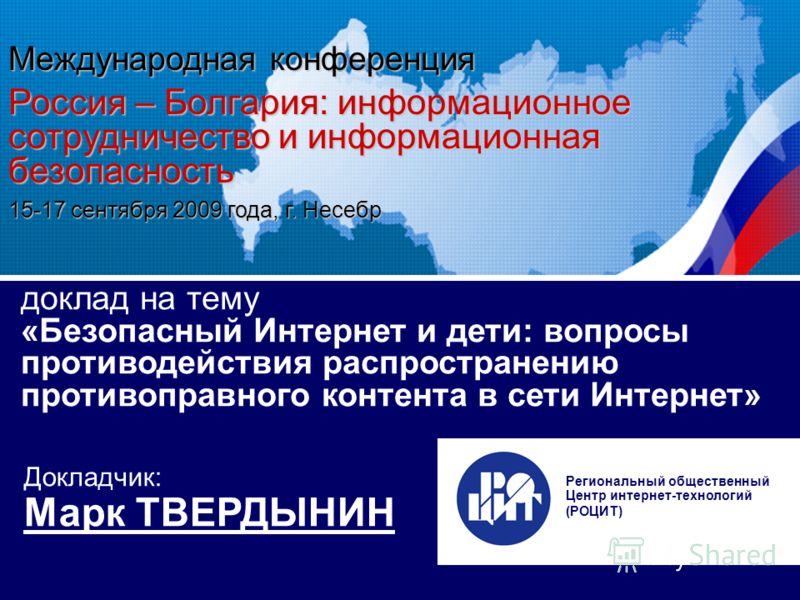 Международная конференция

Россия – Болгария: информационное сотрудничество и информационная безопасность

15-17 сентября 2009 года, г. Несебр

доклад на тему
«Безопасный Интернет и дети: вопросы противодействия распространению противоправного контента в сети Интернет»

Докладчик:
Марк ТВЕРДЫНИН

РОЦИТ

Региональный общественный Центр интернет-технологий (РОЦИТ)

MyShared